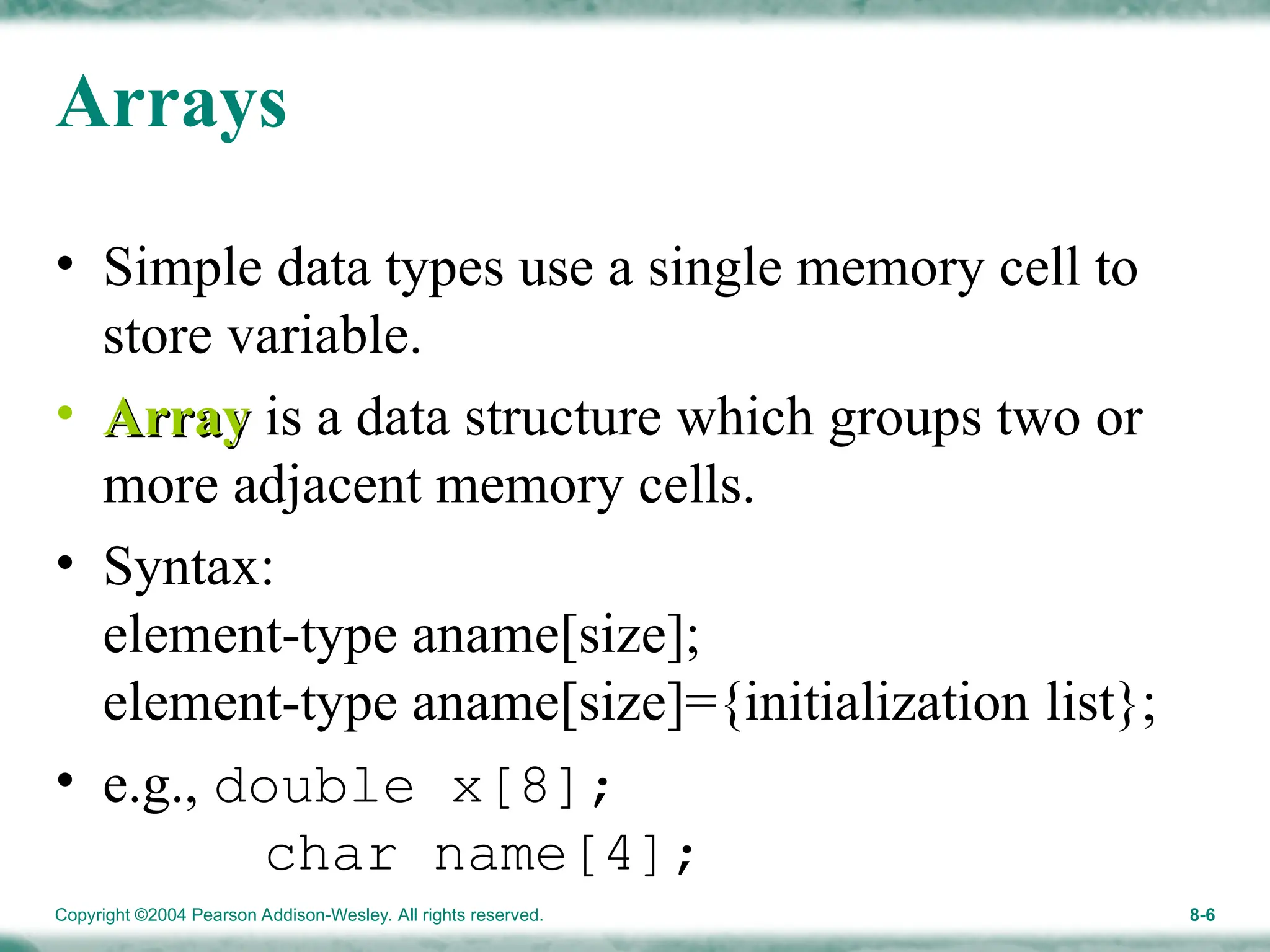 Arrays

• Simple data types use a single memory cell to store variable.

• Array is a data structure which groups two or more adjacent memory cells.

• Syntax:
element-type aname[size];
element-type aname[size]={initialization list};

• e.g., double x[8];
char name[4];

Copyright ©2004 Pearson Addison-Wesley. All rights reserved.

8-6